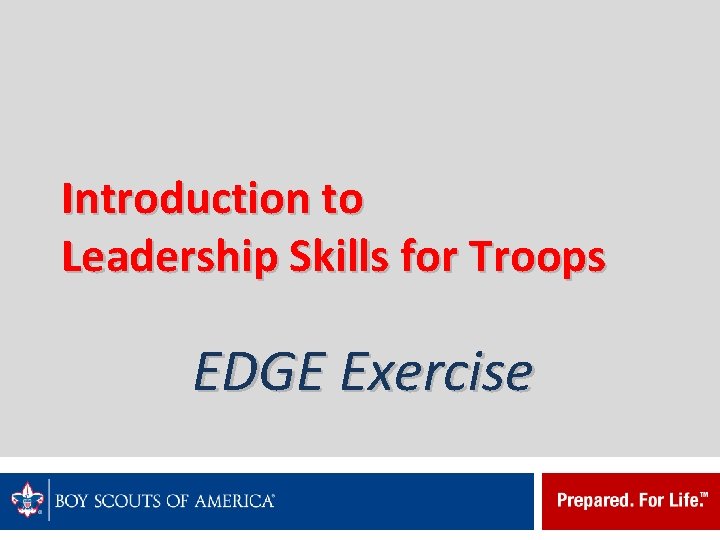 Introduction to
Leadership Skills for Troops

EDGE Exercise

BOY SCOUTS OF AMERICA®

Prepared. For Life.™